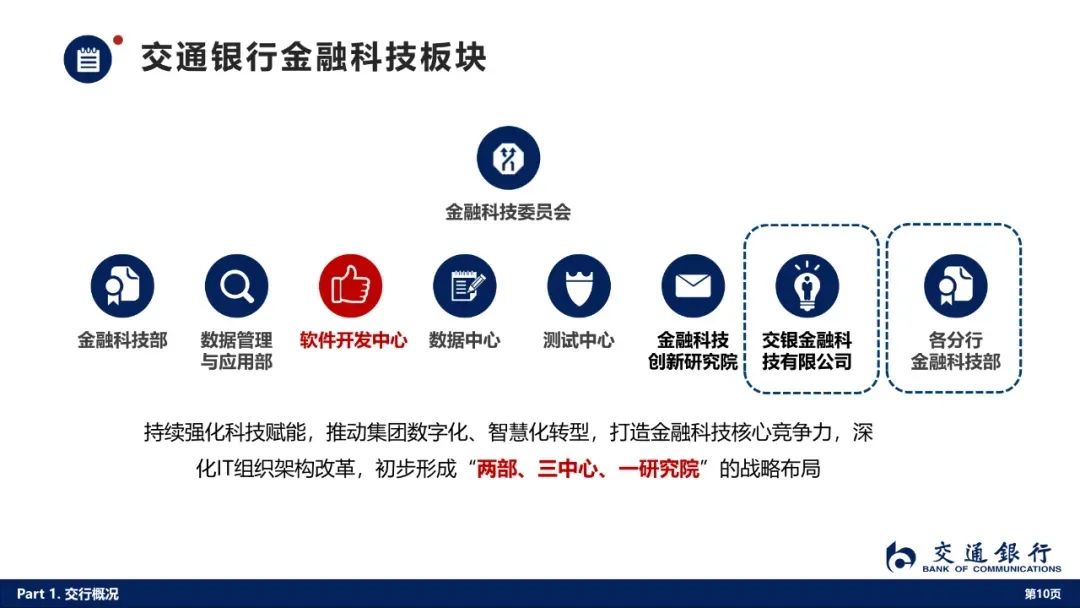 交通银行金融科技板块

金融科技委员会

金融科技部

数据管理与应用部

软件开发中心

数据中心

测试中心

金融科技创新研究院

交银金融科技有限公司

各分行金融科技部

持续强化科技赋能，推动集团数字化、智慧化转型，打造金融科技核心竞争力，深化IT组织架构改革，初步形成“两部、三中心、一研究院”的战略布局

交通银行
BANK OF COMMUNICATIONS

Part 1. 交行概况

第10页